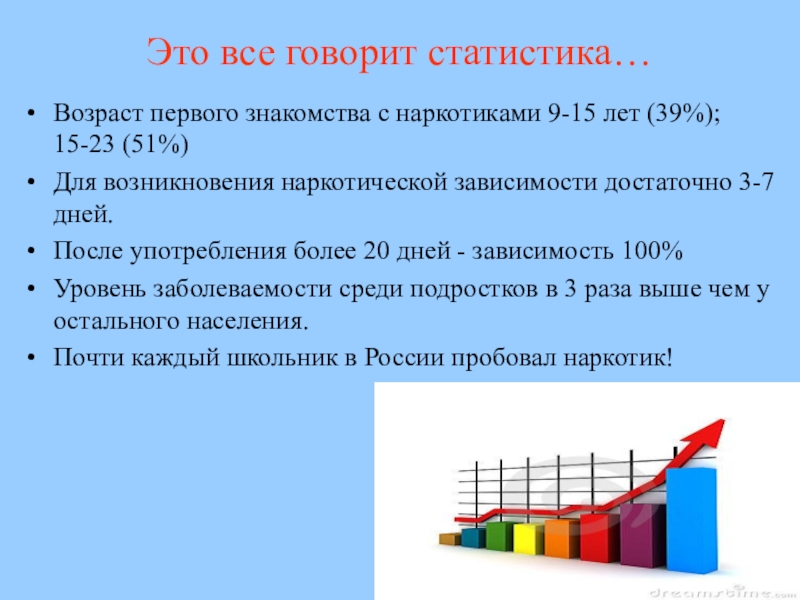 Это все говорит статистика…

• Возраст первого знакомства с наркотиками 9-15 лет (39%); 15-23 (51%)

• Для возникновения наркотической зависимости достаточно 3-7 дней.

• После употребления более 20 дней - зависимость 100%

• Уровень заболеваемости среди подростков в 3 раза выше чем у остального населения.

• Почти каждый школьник в России пробовал наркотик!

dreamstime.com